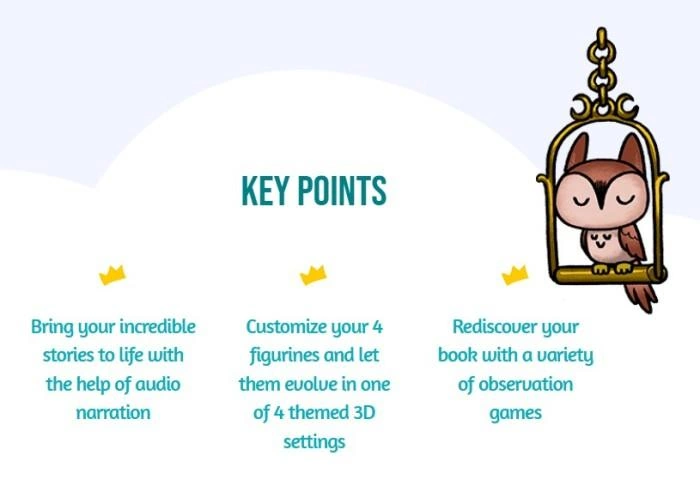 KEY POINTS

Bring your incredible stories to life with the help of audio narration

Customize your 4 figurines and let them evolve in one of 4 themed 3D settings

Rediscover your book with a variety of observation games